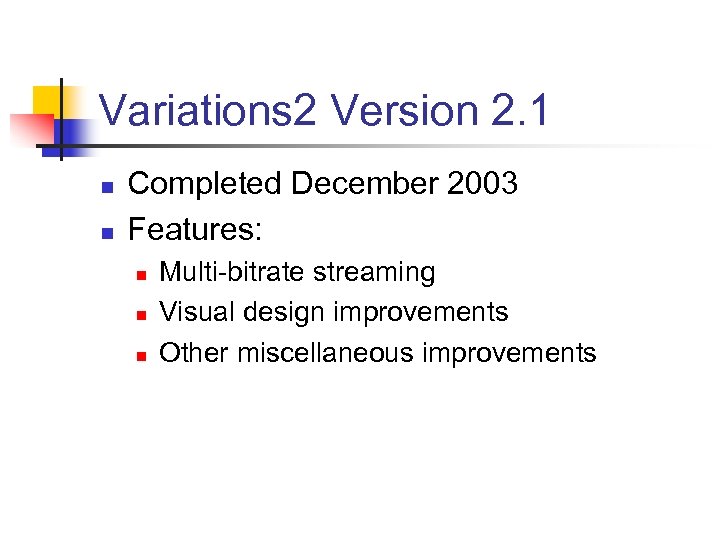 Variations2 Version 2.1

- Completed December 2003
- Features:
  - Multi-bitrate streaming
  - Visual design improvements
  - Other miscellaneous improvements